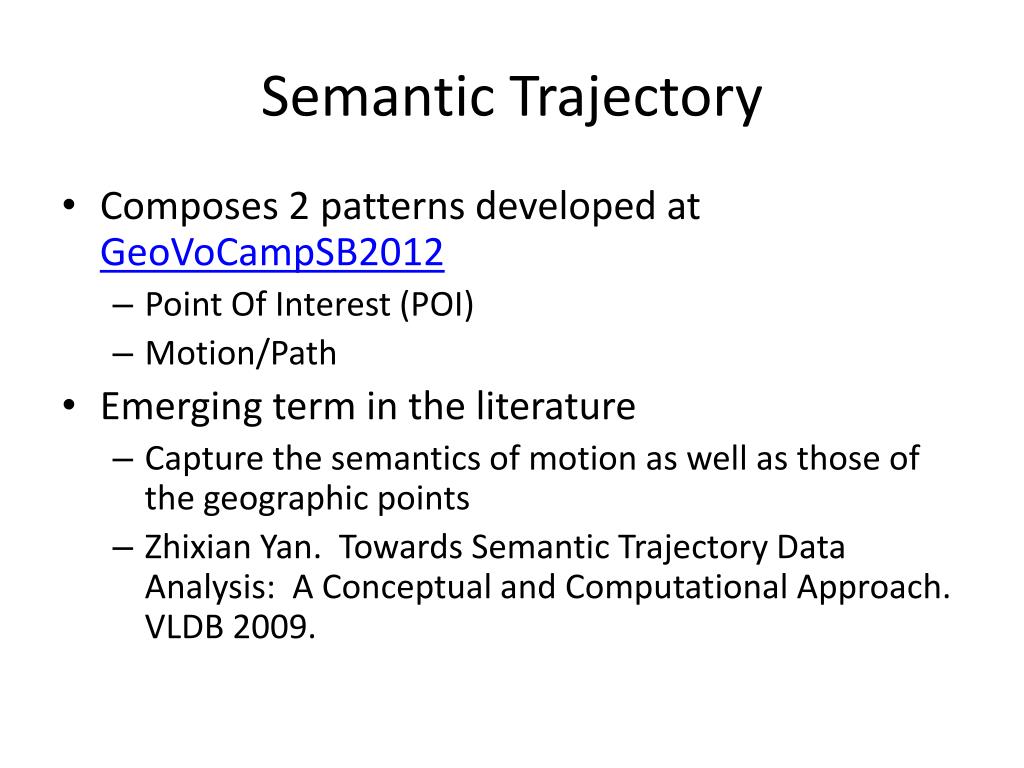 Semantic Trajectory

• Composes 2 patterns developed at GeoVoCampSB2012
– Point Of Interest (POI)
– Motion/Path

• Emerging term in the literature
– Capture the semantics of motion as well as those of the geographic points
– Zhixian Yan. Towards Semantic Trajectory Data Analysis: A Conceptual and Computational Approach. VLDB 2009.